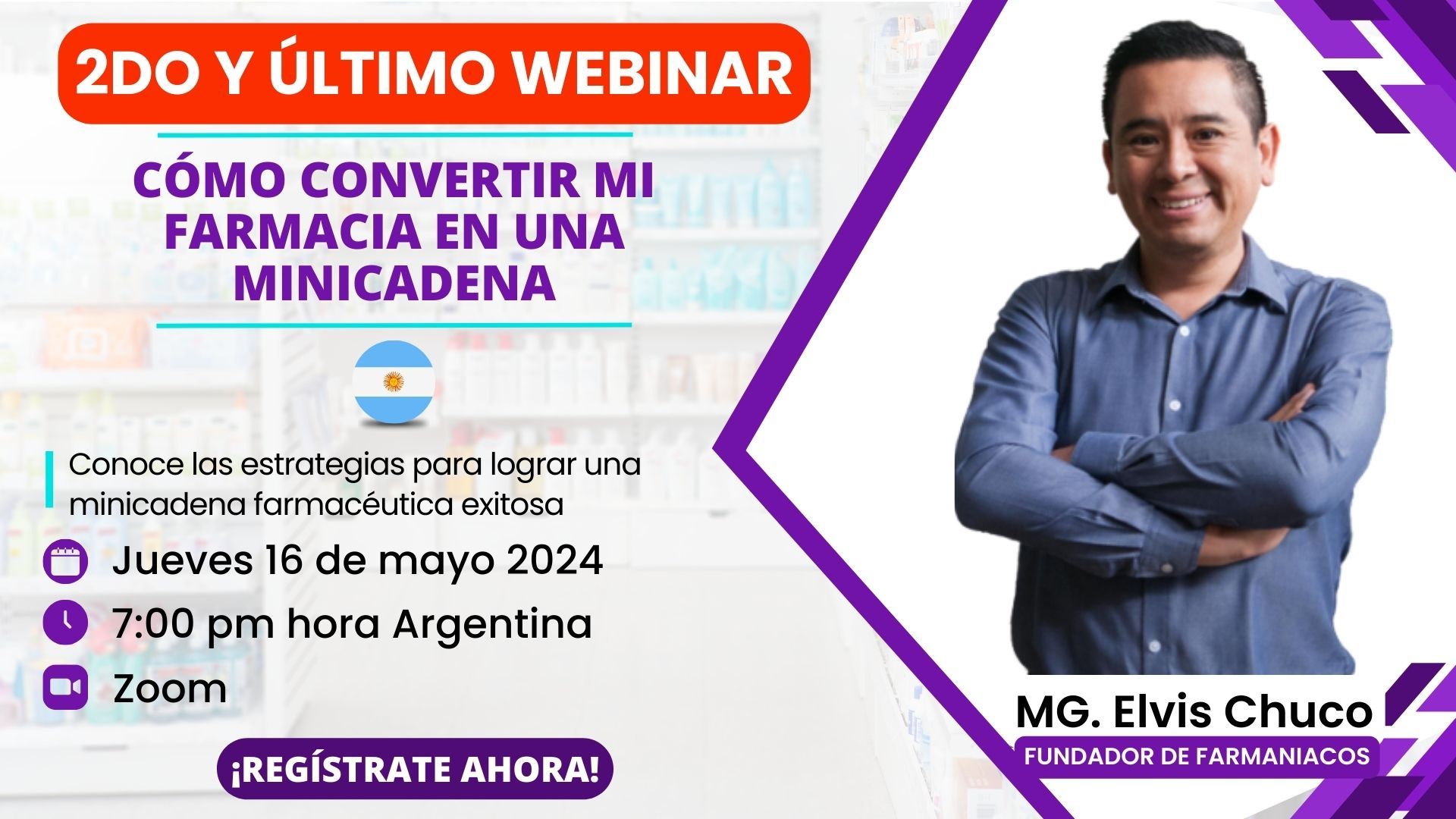 2DO Y ÚLTIMO WEBINAR

CÓMO CONVERTIR MI FARMACIA EN UNA MINICADENA

Conoce las estrategias para lograr una minicadena farmacéutica exitosa

Jueves 16 de mayo 2024

7:00 pm hora Argentina

Zoom

¡REGÍSTRATE AHORA!

MG. Elvis Chuco

FUNDADOR DE FARMANIACOS